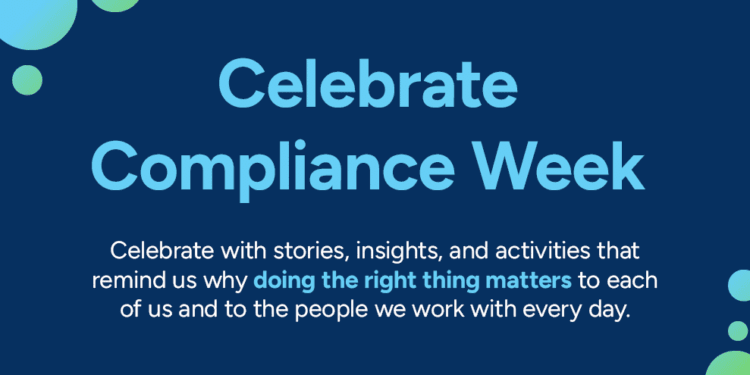 Celebrate Compliance Week

Celebrate with stories, insights, and activities that remind us why doing the right thing matters to each of us and to the people we work with every day.